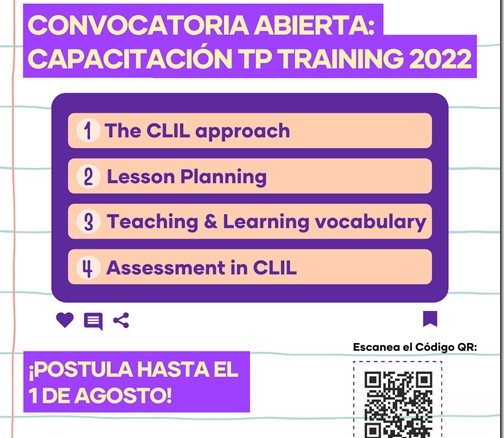 CONVOCATORIA ABIERTA: CAPACITACIÓN TP TRAINING 2022

1 The CLIL approach

2 Lesson Planning

3 Teaching & Learning vocabulary

4 Assessment in CLIL

¡POSTULA HASTA EL 1 DE AGOSTO!

Escanea el Código QR: